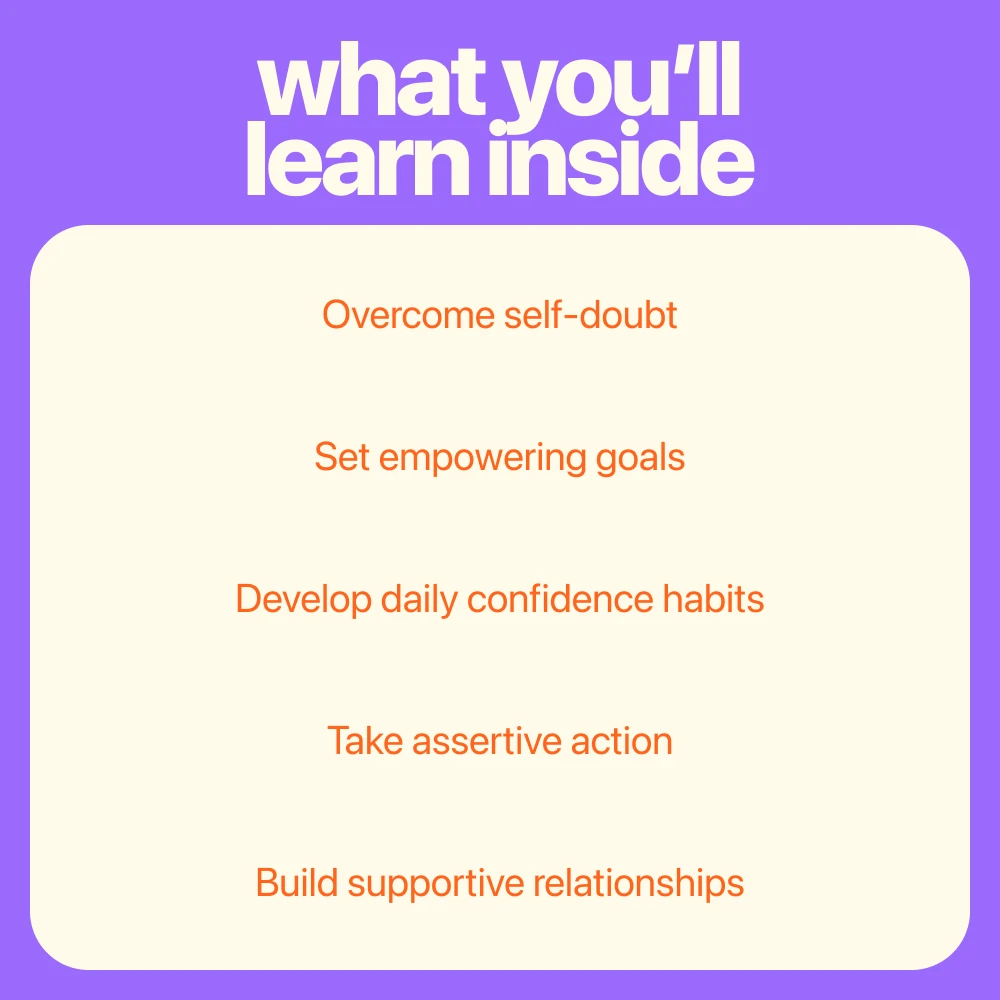 what you'll
learn inside

Overcome self-doubt

Set empowering goals

Develop daily confidence habits

Take assertive action

Build supportive relationships